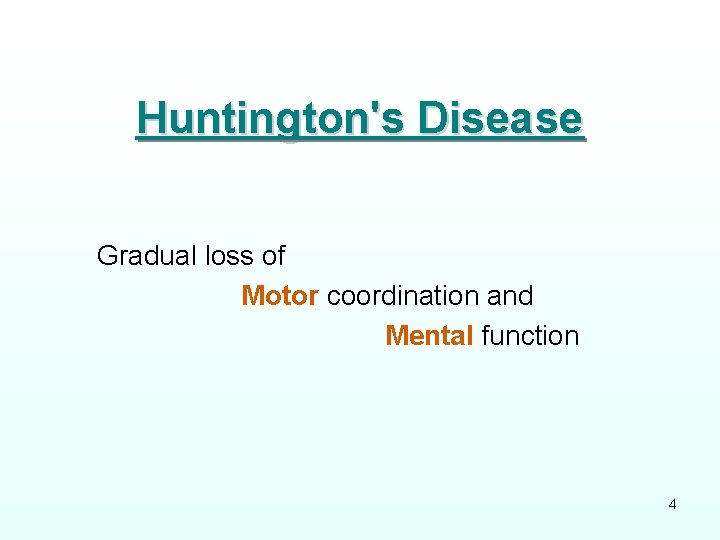 Huntington's Disease

Gradual loss of

Motor coordination and

Mental function

4